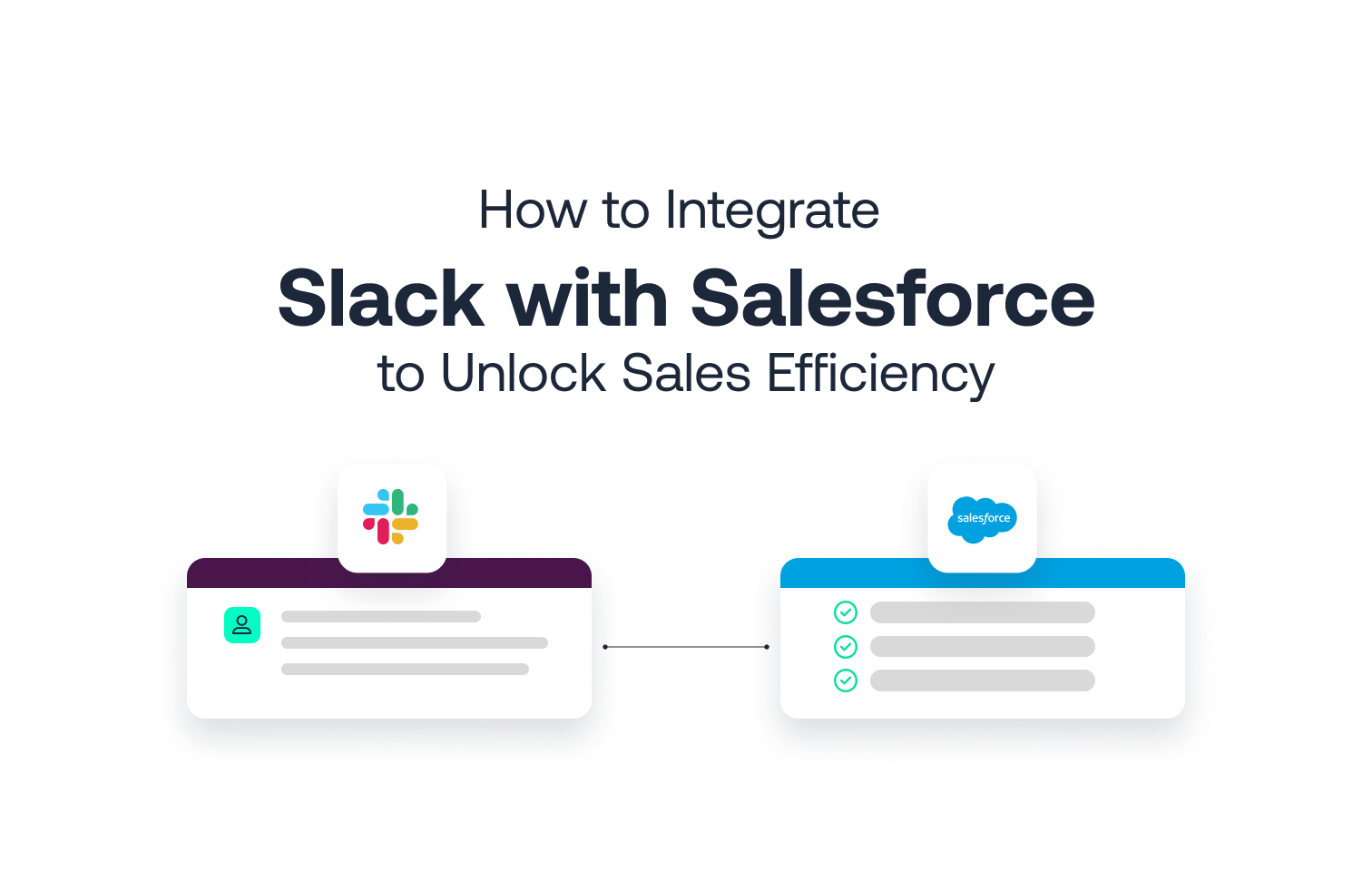 How to Integrate
Slack with Salesforce
to Unlock Sales Efficiency

salesforce